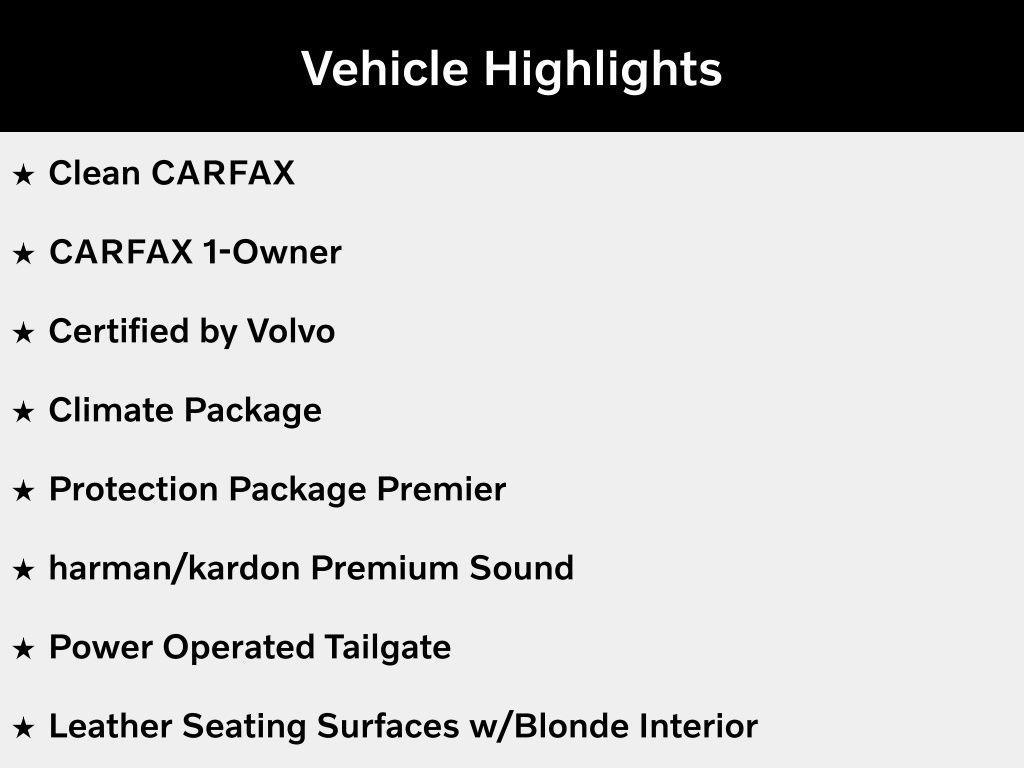 Vehicle Highlights

★ Clean CARFAX

★ CARFAX 1-Owner

★ Certified by Volvo

★ Climate Package

★ Protection Package Premier

★ harman/kardon Premium Sound

★ Power Operated Tailgate

★ Leather Seating Surfaces w/Blonde Interior